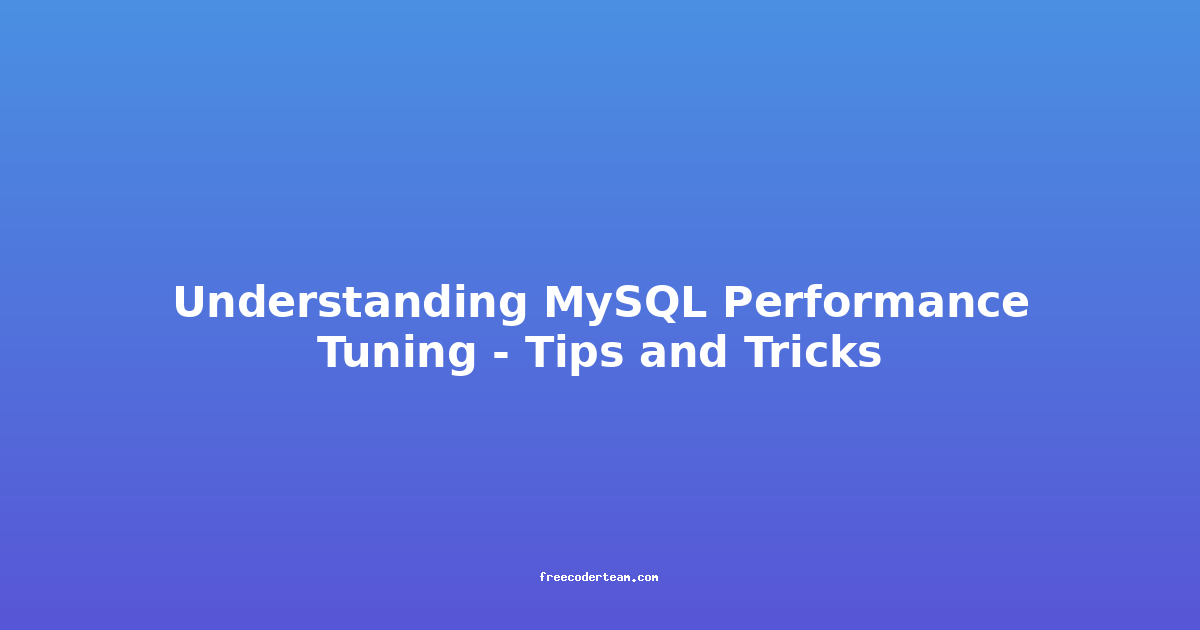 Understanding MySQL Performance Tuning - Tips and Tricks

freecoderteam.com